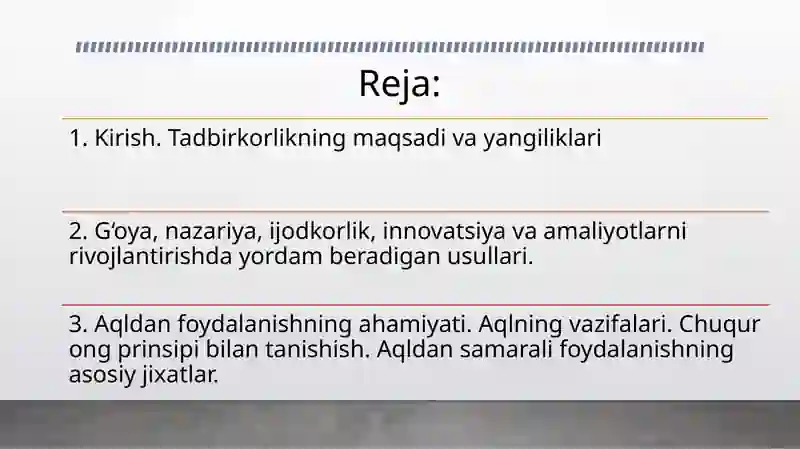 Reja:

1. Kirish. Tadbirkorlikning maqsadi va yangiliklari

2. G‘oya, nazariya, ijodkorlik, innovatsiya va amaliyotlarni rivojlantirishda yordam beradigan usullari.

3. Aqldan foydalanishning ahamiyati. Aqlning vazifalari. Chuqur ong prinsipi bilan tanishish. Aqldan samarali foydalanishning asosiy jixatlar.